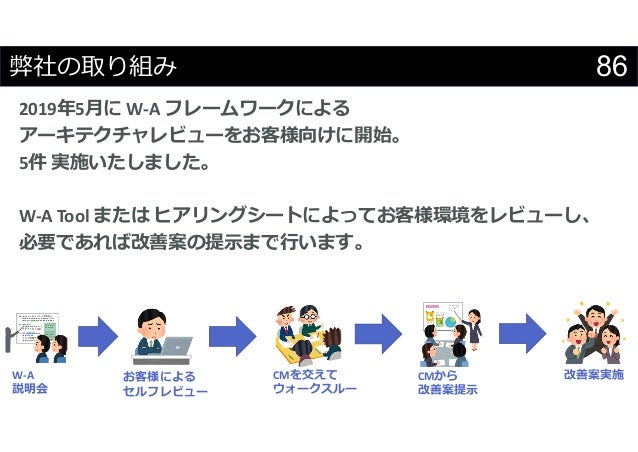 弊社の取り組み 86

2019年5月に W-A フレームワークによる
アーキテクチャレビューをお客様向けに開始。
5件 実施いたしました。

W-A Tool または ヒアリングシートによってお客様環境をレビューし、
必要であれば改善案の提示まで行います。

W-A
説明会

お客様による
セルフレビュー

CMを交えて
ウォークスルー

CMから
改善案提示

改善案実施